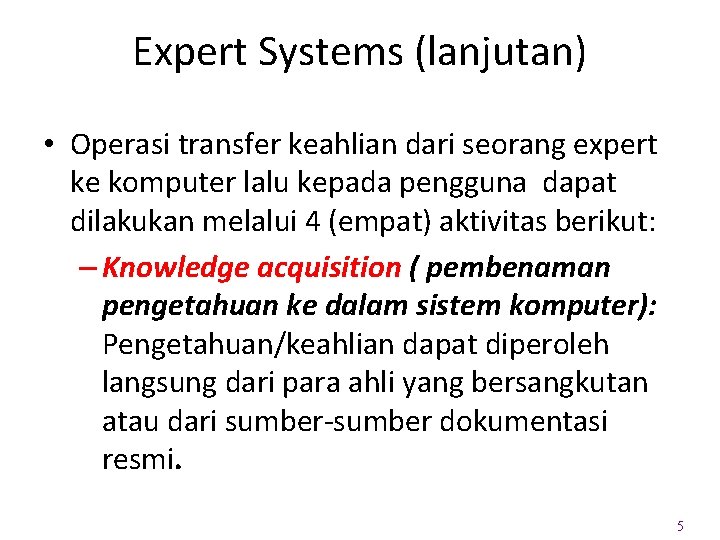 Expert Systems (lanjutan)

• Operasi transfer keahlian dari seorang expert ke komputer lalu kepada pengguna dapat dilakukan melalui 4 (empat) aktivitas berikut:

– Knowledge acquisition ( pembenaman pengetahuan ke dalam sistem komputer): Pengetahuan/keahlian dapat diperoleh langsung dari para ahli yang bersangkutan atau dari sumber-sumber dokumentasi resmi.

5